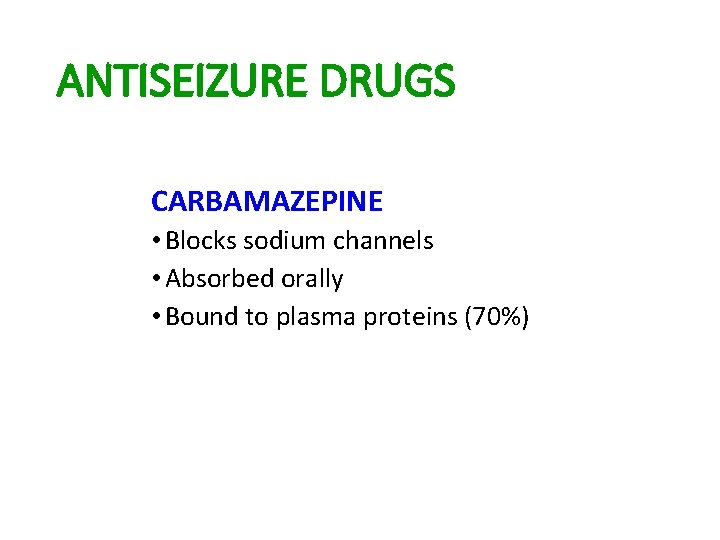 ANTISEIZURE DRUGS

CARBAMAZEPINE
• Blocks sodium channels
• Absorbed orally
• Bound to plasma proteins (70%)